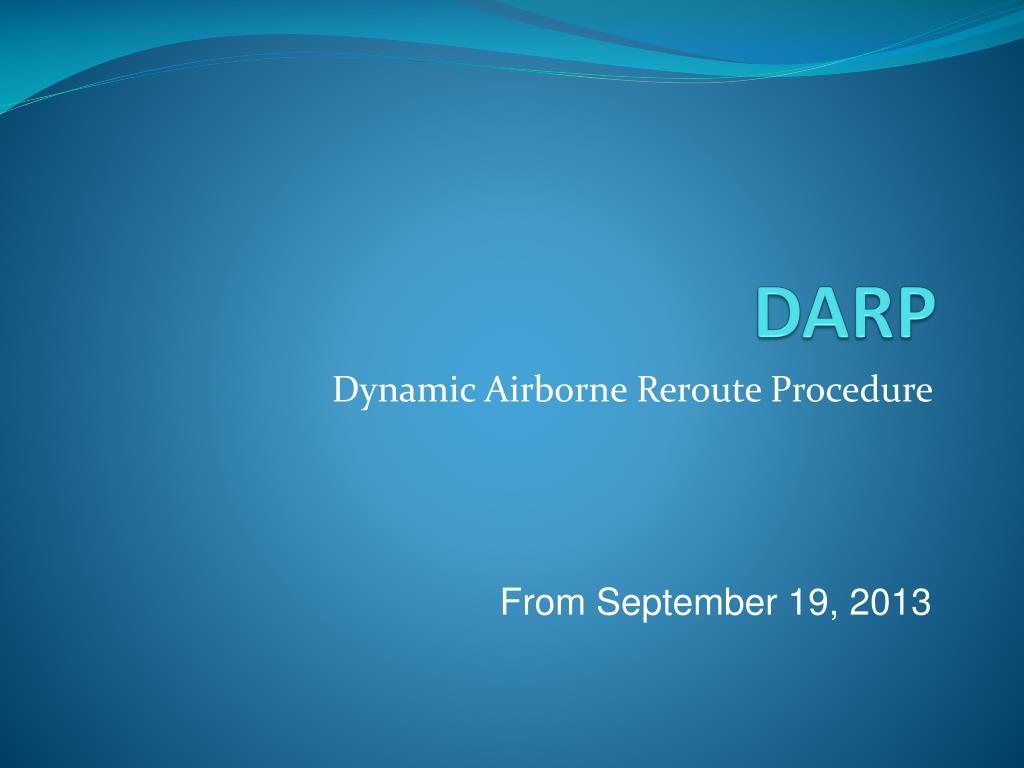 DARP

Dynamic Airborne Reroute Procedure

From September 19, 2013